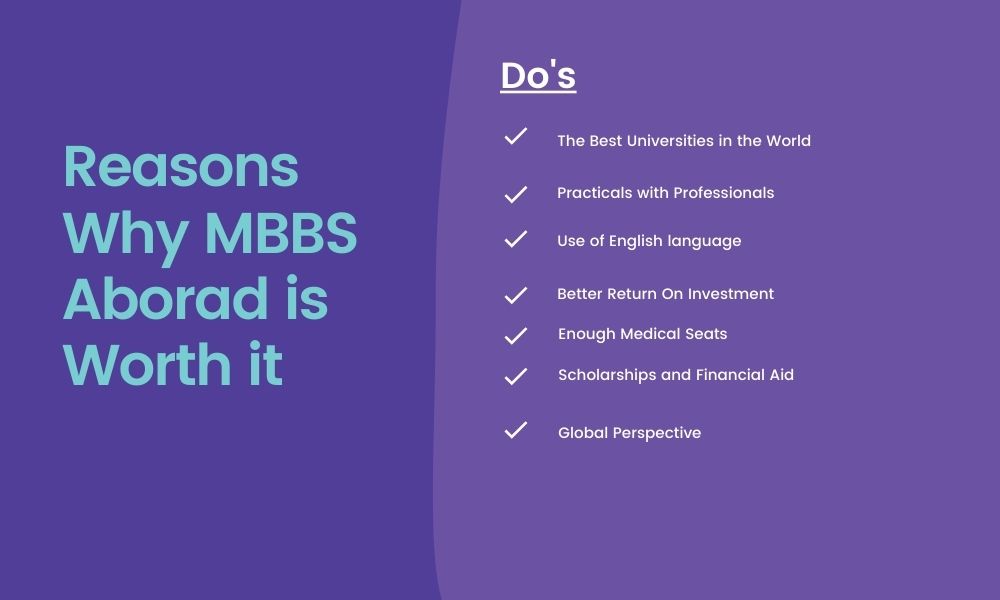 Reasons Why MBBS Aborad is Worth it

Do's

The Best Universities in the World

Practicals with Professionals

Use of English language

Better Return On Investment

Enough Medical Seats

Scholarships and Financial Aid

Global Perspective